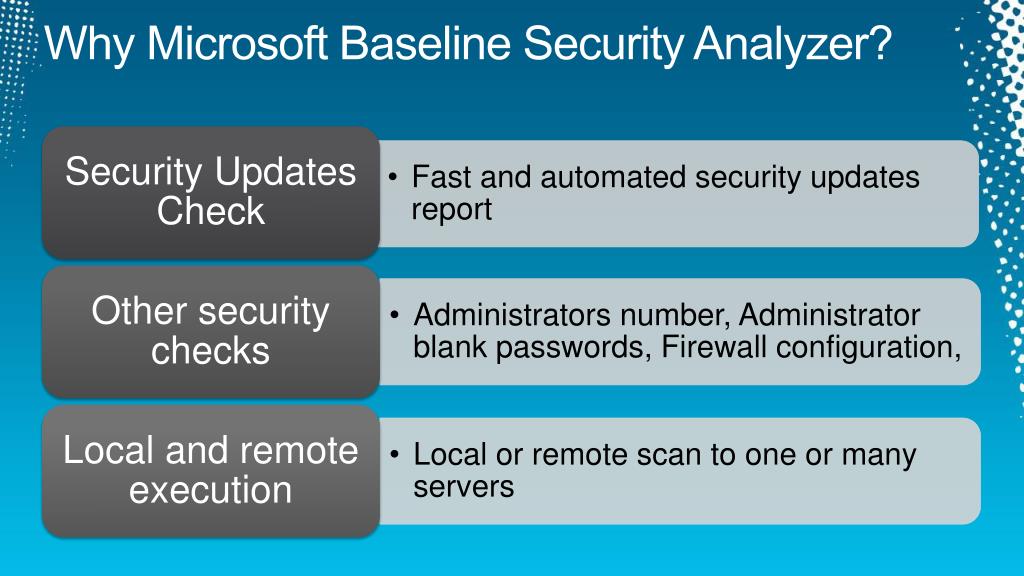 Why Microsoft Baseline Security Analyzer?

Security Updates Check

• Fast and automated security updates report

Other security checks

• Administrators number, Administrator blank passwords, Firewall configuration,

Local and remote execution

• Local or remote scan to one or many servers